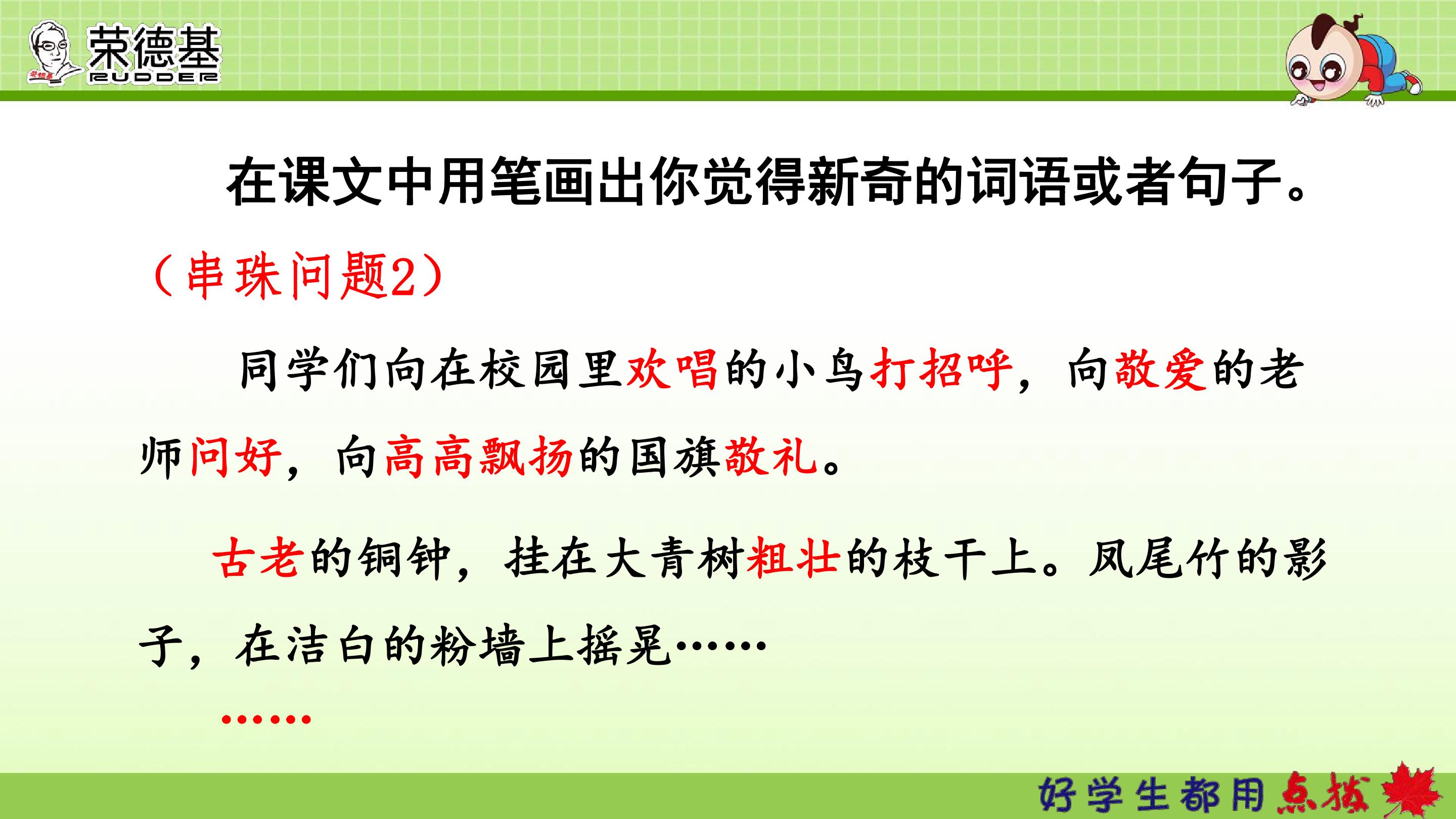 荣德基
RUDDER

在课文中用笔画出你觉得新奇的词语或者句子。

（串珠问题2）

同学们向在校园里欢唱的小鸟打招呼，向敬爱的老师问好，向高高飘扬的国旗敬礼。

古老的铜钟，挂在大青树粗壮的枝干上。凤尾竹的影子，在洁白的粉墙上摇晃……

……

好学生都用点拨